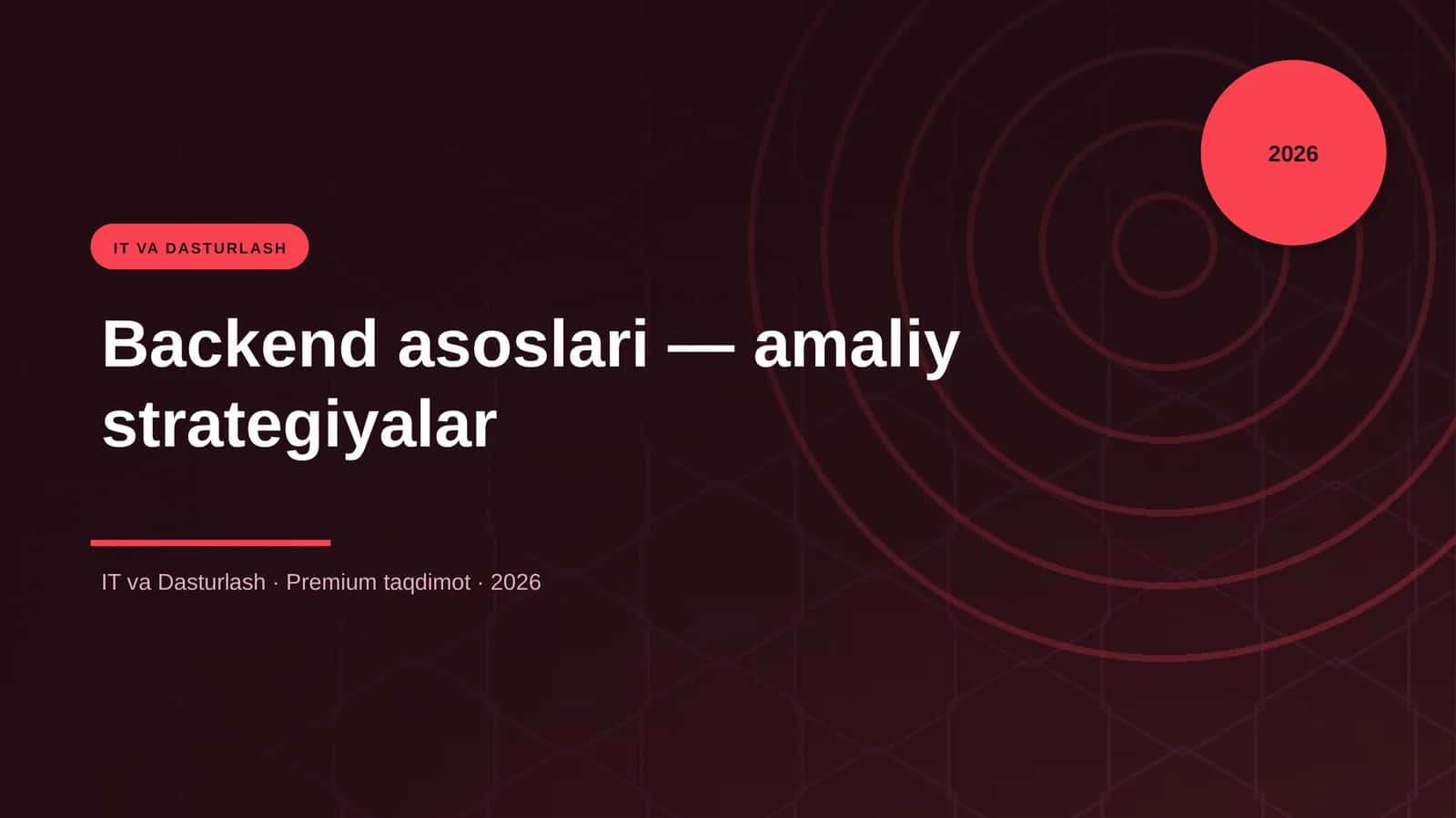 2026

IT VA DASTURLASH

Backend asoslari — amaliy strategiyalar

IT va Dasturlash · Premium taqdimot · 2026